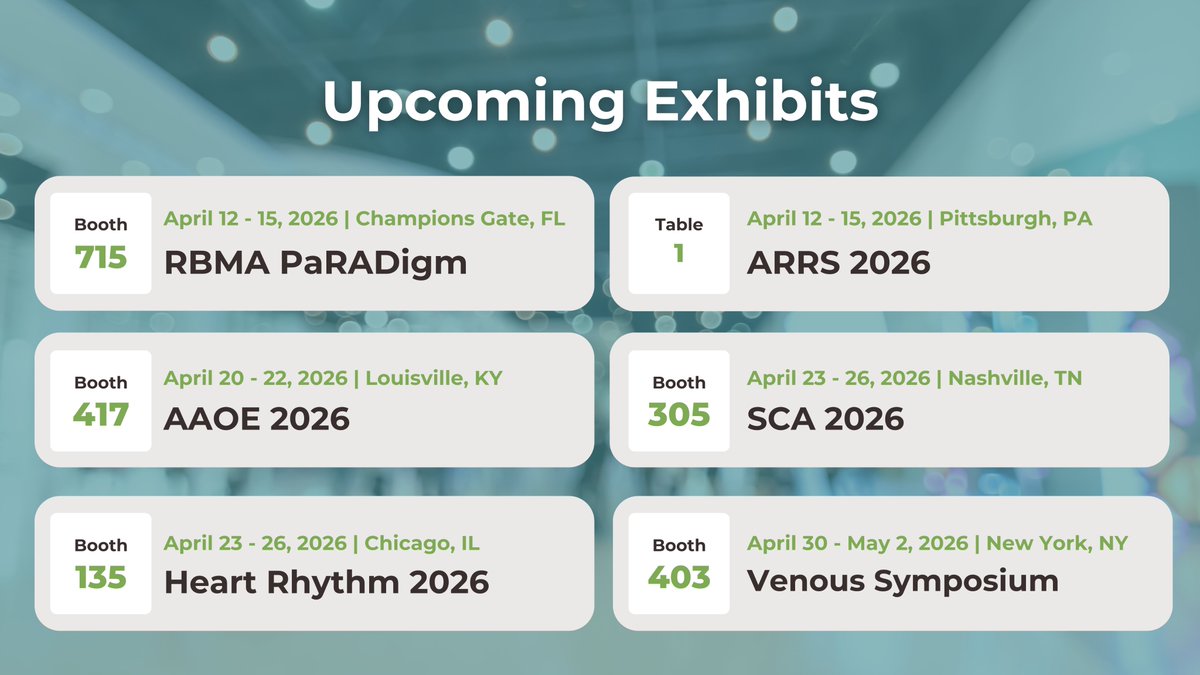 Upcoming Exhibits

Booth
715
April 12 - 15, 2026 | Champions Gate, FL
RBMA PaRADigm

Table
1
April 12 - 15, 2026 | Pittsburgh, PA
ARRS 2026

Booth
417
April 20 - 22, 2026 | Louisville, KY
AAOE 2026

Booth
305
April 23 - 26, 2026 | Nashville, TN
SCA 2026

Booth
135
April 23 - 26, 2026 | Chicago, IL
Heart Rhythm 2026

Booth
403
April 30 - May 2, 2026 | New York, NY
Venous Symposium